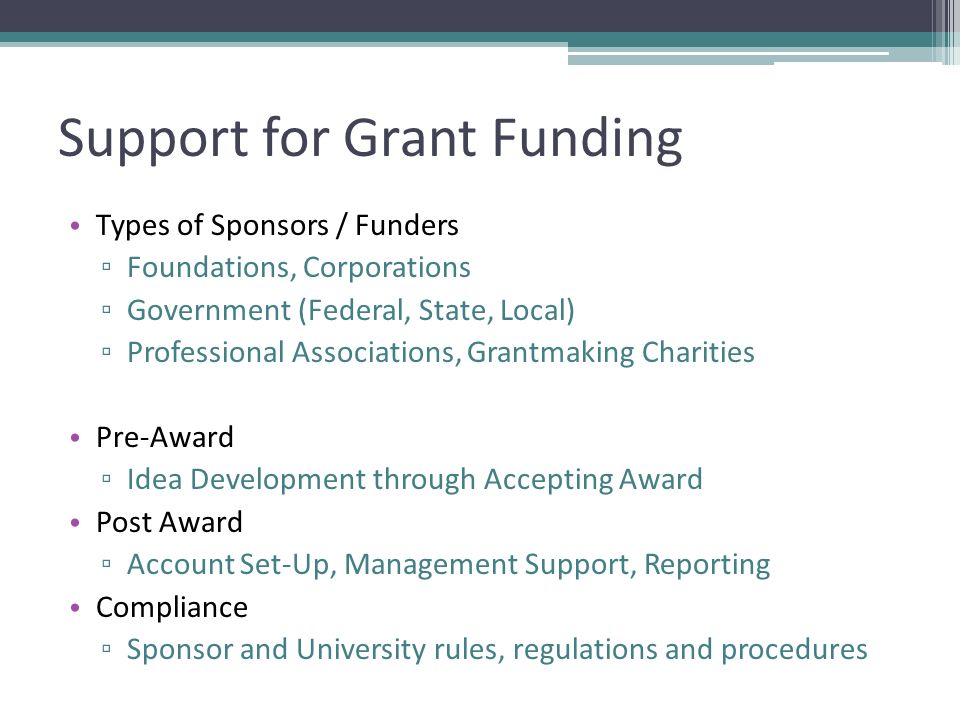 Support for Grant Funding

• Types of Sponsors / Funders
▫ Foundations, Corporations
▫ Government (Federal, State, Local)
▫ Professional Associations, Grantmaking Charities

• Pre-Award
▫ Idea Development through Accepting Award
• Post Award
▫ Account Set-Up, Management Support, Reporting
• Compliance
▫ Sponsor and University rules, regulations and procedures